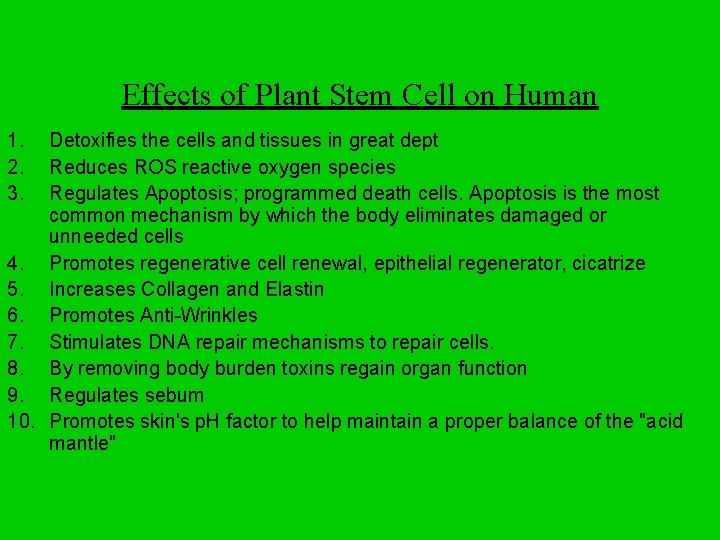 Effects of Plant Stem Cell on Human

1. Detoxifies the cells and tissues in great dept
2. Reduces ROS reactive oxygen species
3. Regulates Apoptosis; programmed death cells. Apoptosis is the most common mechanism by which the body eliminates damaged or unneeded cells
4. Promotes regenerative cell renewal, epithelial regenerator, cicatrize
5. Increases Collagen and Elastin
6. Promotes Anti-Wrinkles
7. Stimulates DNA repair mechanisms to repair cells.
8. By removing body burden toxins regain organ function
9. Regulates sebum
10. Promotes skin's pH factor to help maintain a proper balance of the "acid mantle"